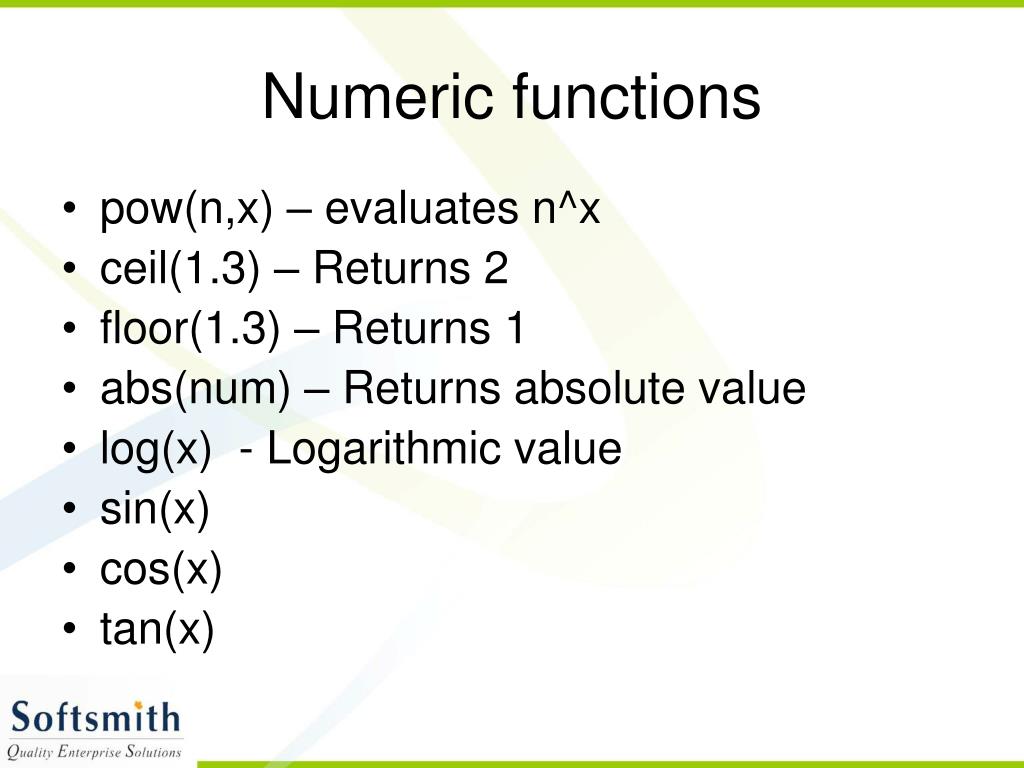 Numeric functions

• pow(n,x) – evaluates n^x
• ceil(1.3) – Returns 2
• floor(1.3) – Returns 1
• abs(num) – Returns absolute value
• log(x) - Logarithmic value
• sin(x)
• cos(x)
• tan(x)

Softsmith
Quality Enterprise Solutions